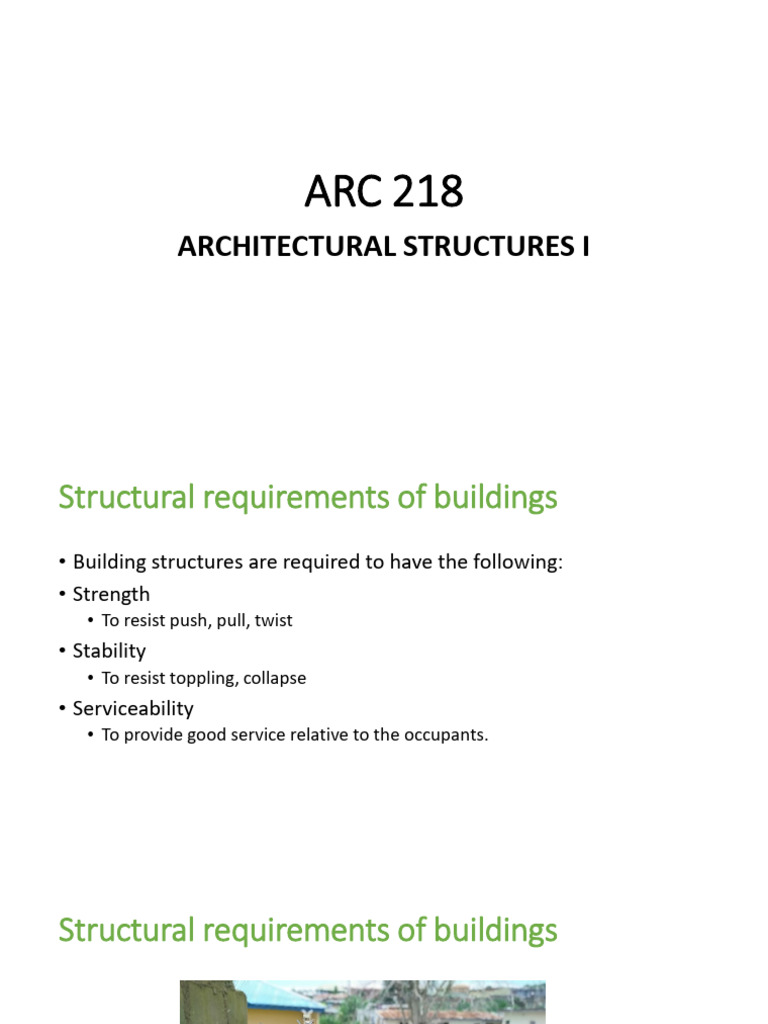 ARC 218

ARCHITECTURAL STRUCTURES I

Structural requirements of buildings

• Building structures are required to have the following:
• Strength
  • To resist push, pull, twist
• Stability
  • To resist toppling, collapse
• Serviceability
  • To provide good service relative to the occupants.

Structural requirements of buildings